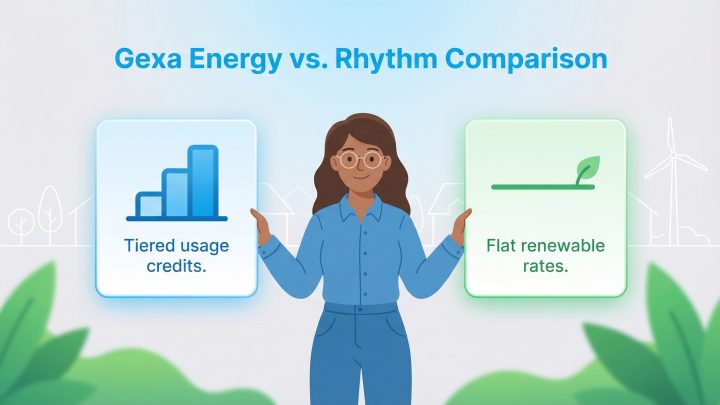 Gexa Energy vs. Rhythm Comparison

Tiered usage credits.

Flat renewable rates.